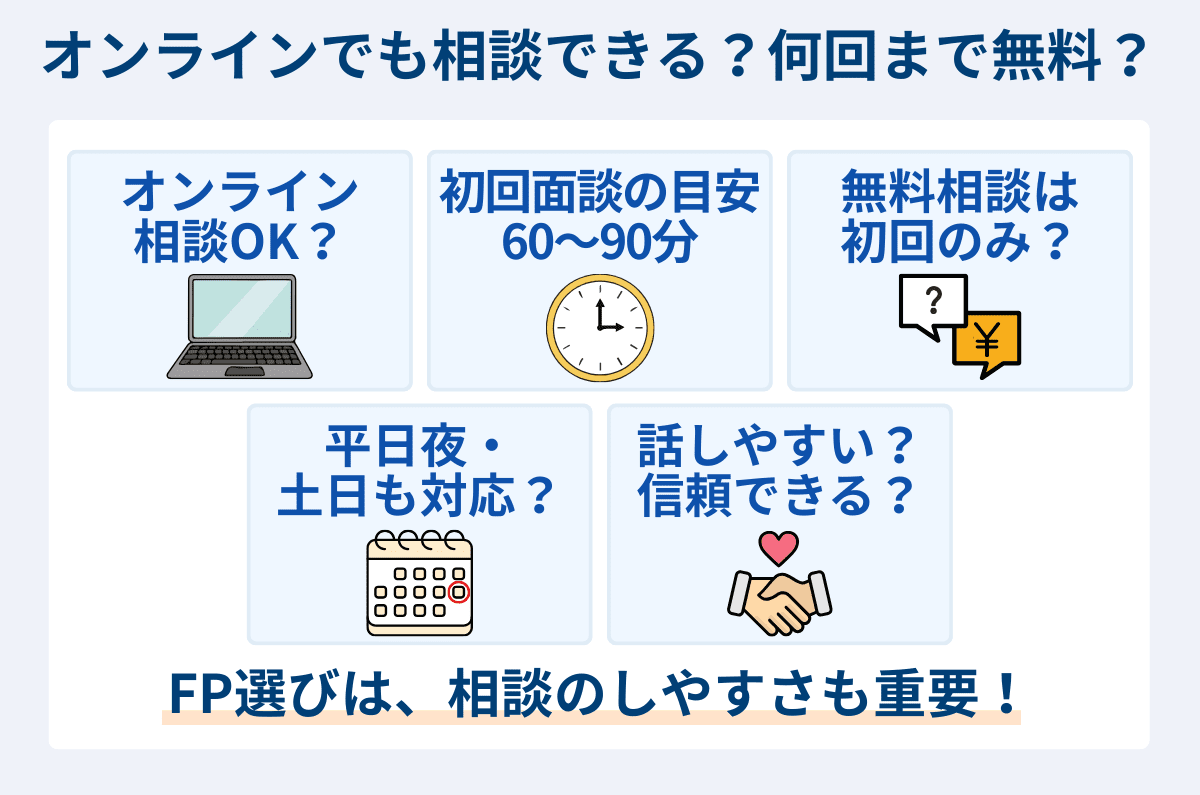 オンラインでも相談できる？何回まで無料？

オンライン相談OK？

初回面談の目安 60〜90分

無料相談は初回のみ？

?

¥

平日夜・土日も対応？

話しやすい？信頼できる？

FP選びは、相談のしやすさも重要！